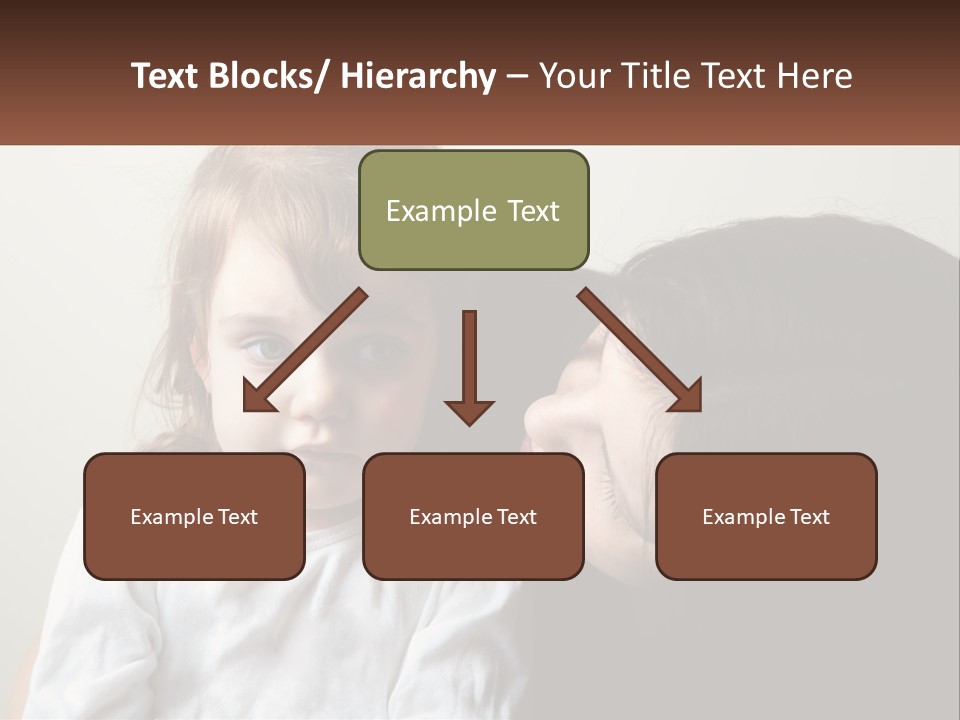 Text Blocks/ Hierarchy – Your Title Text Here

Example Text

Example Text

Example Text

Example Text